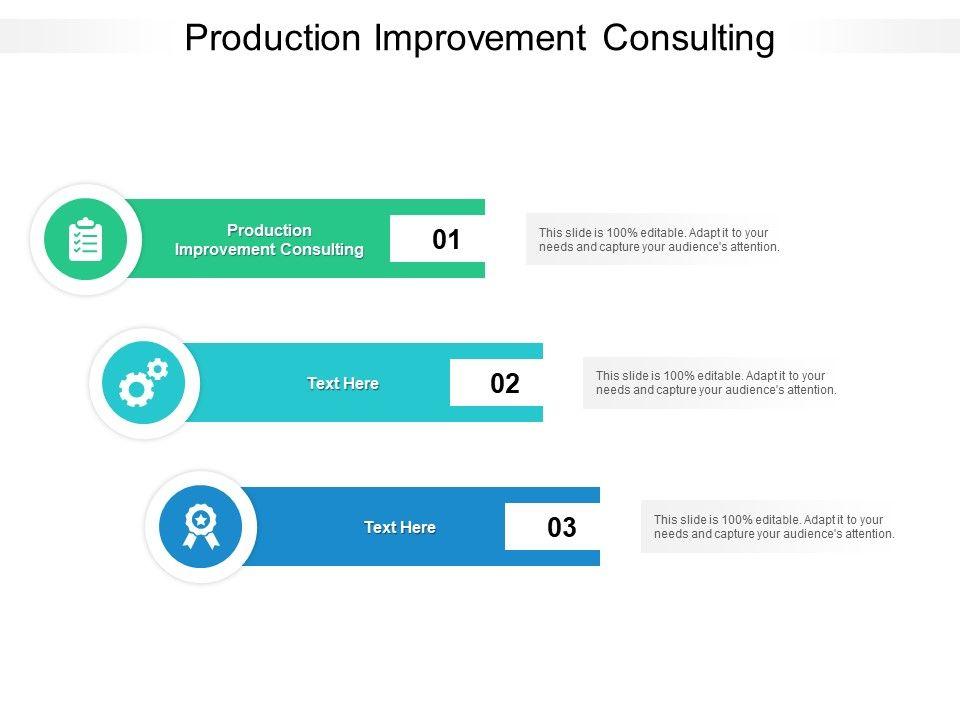 Production Improvement Consulting

Production Improvement Consulting

01

This slide is 100% editable. Adapt it to your needs and capture your audience's attention.

Text Here

02

This slide is 100% editable. Adapt it to your needs and capture your audience's attention.

Text Here

03

This slide is 100% editable. Adapt it to your needs and capture your audience's attention.